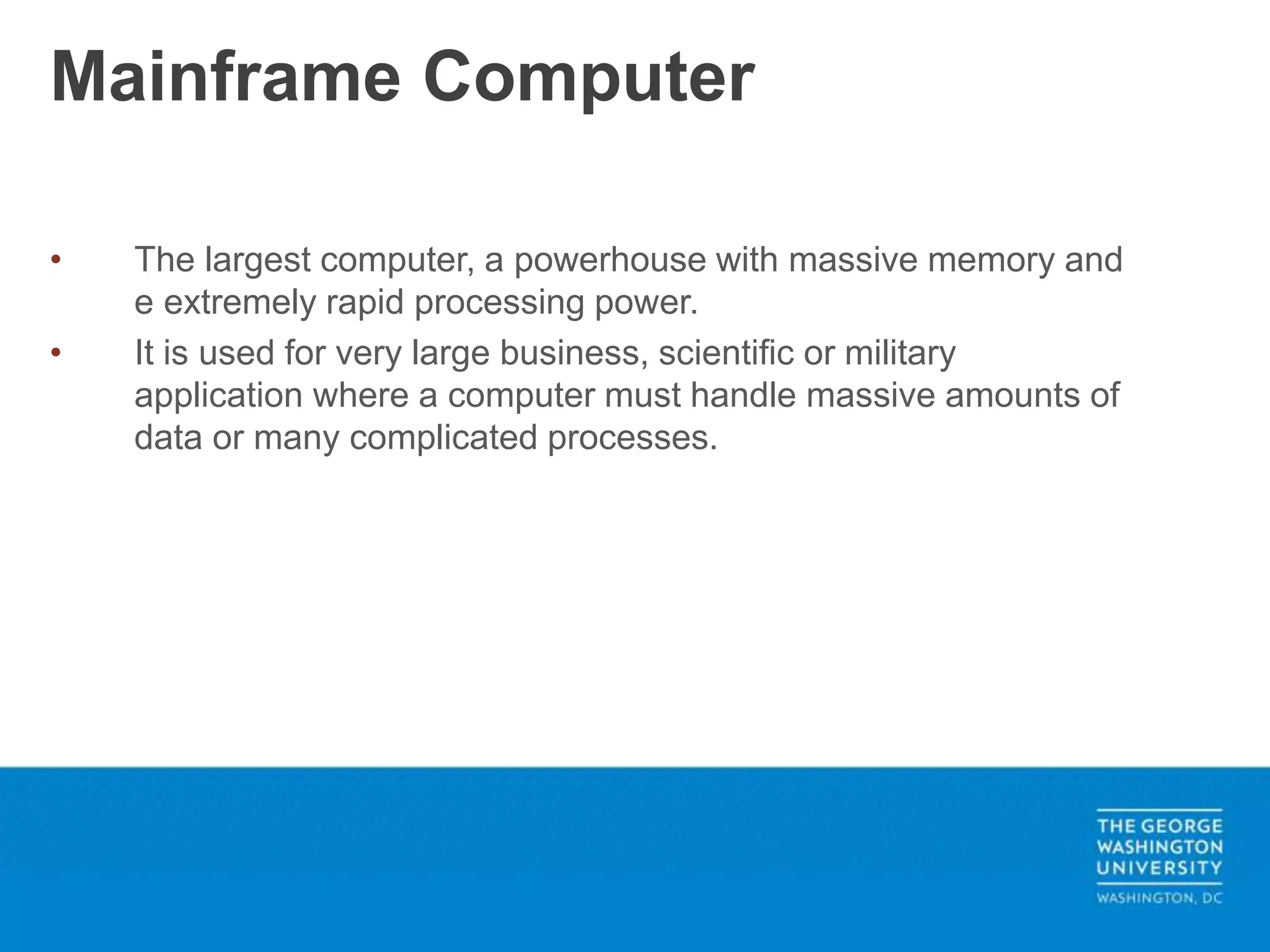 Mainframe Computer

• The largest computer, a powerhouse with massive memory and e extremely rapid processing power.

• It is used for very large business, scientific or military application where a computer must handle massive amounts of data or many complicated processes.

THE GEORGE WASHINGTON UNIVERSITY

WASHINGTON, DC